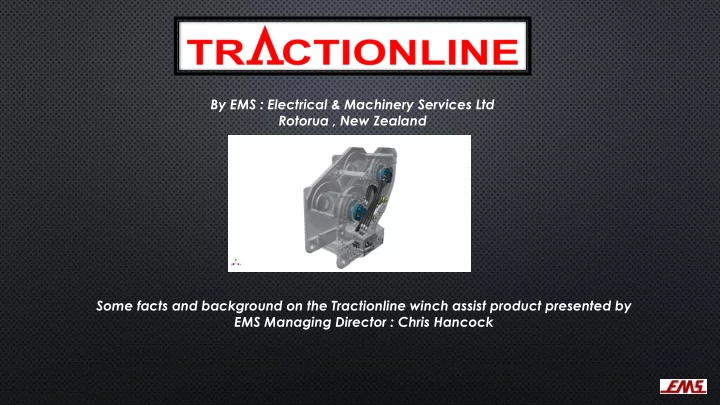 TRACTIONLINE

By EMS : Electrical & Machinery Services Ltd
Rotorua , New Zealand

Some facts and background on the Tractionline winch assist product presented by EMS Managing Director : Chris Hancock

EMS